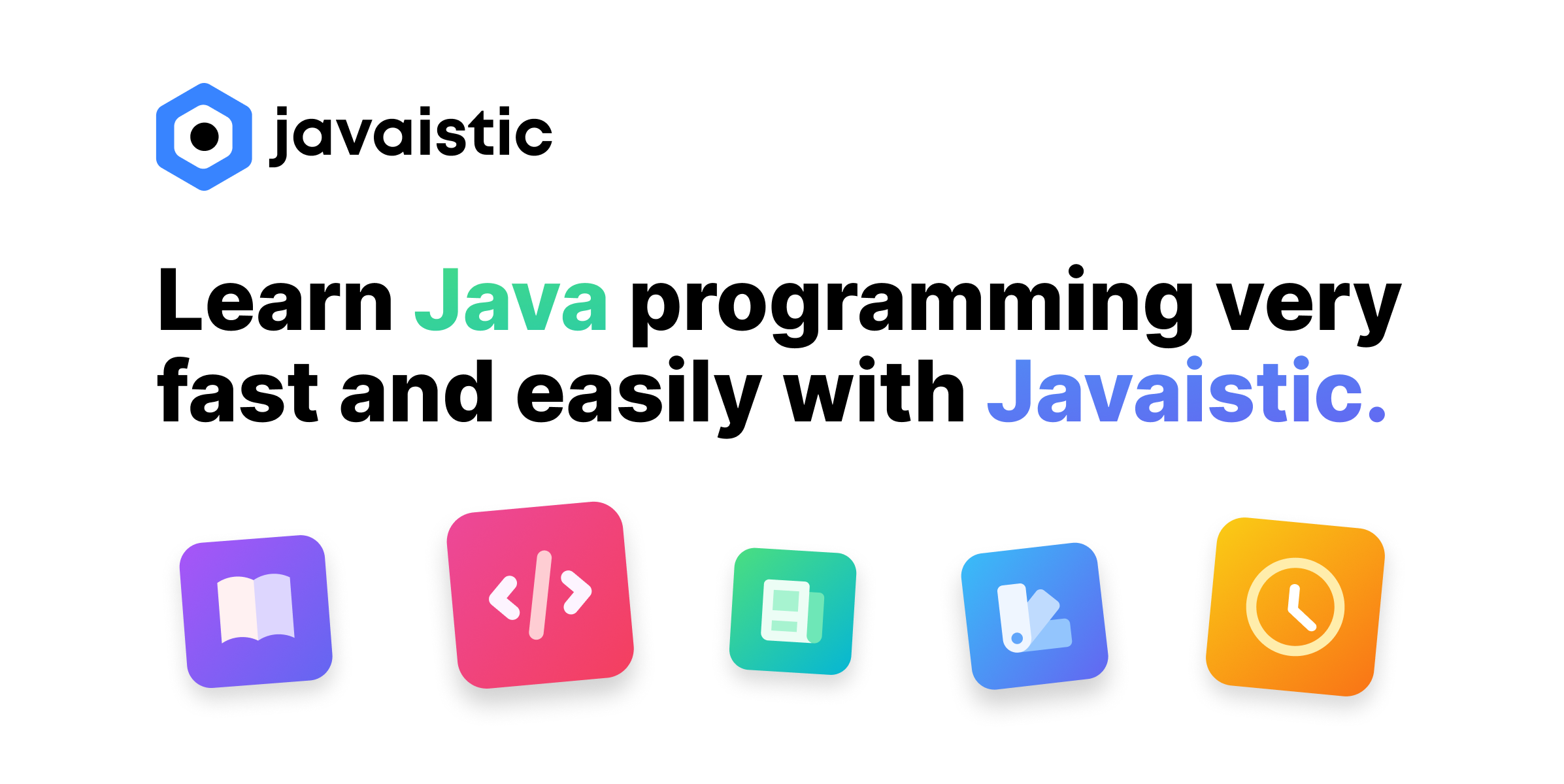 javaistic

Learn Java programming very fast and easily with Javaistic.